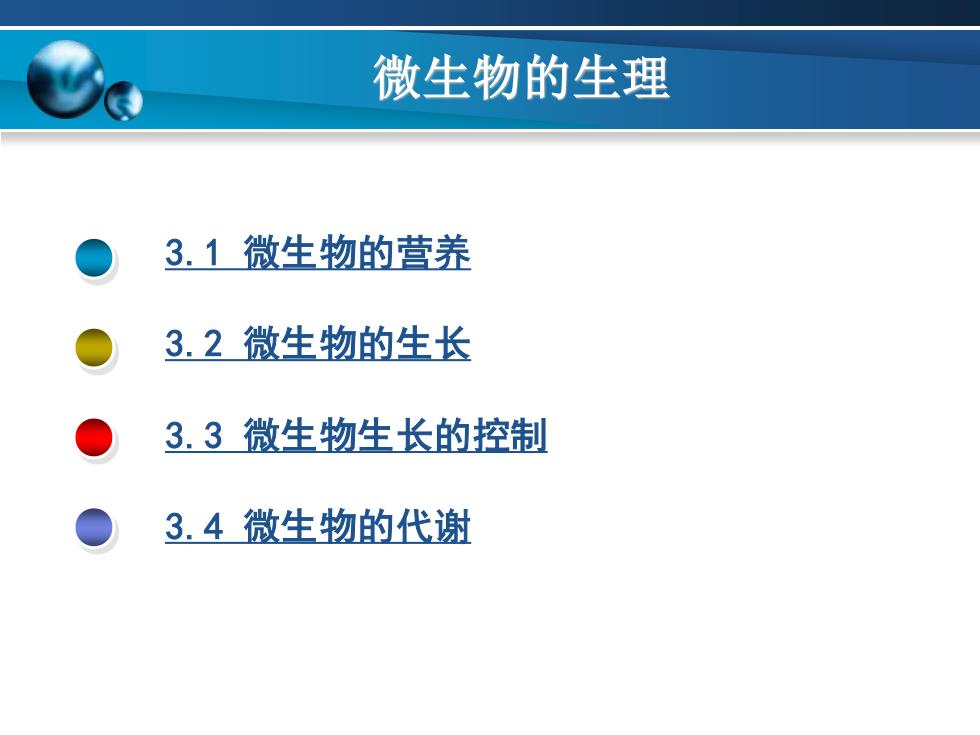 微生物的生理

3.1 微生物的营养

3.2 微生物的生长

3.3 微生物生长的控制

3.4 微生物的代谢